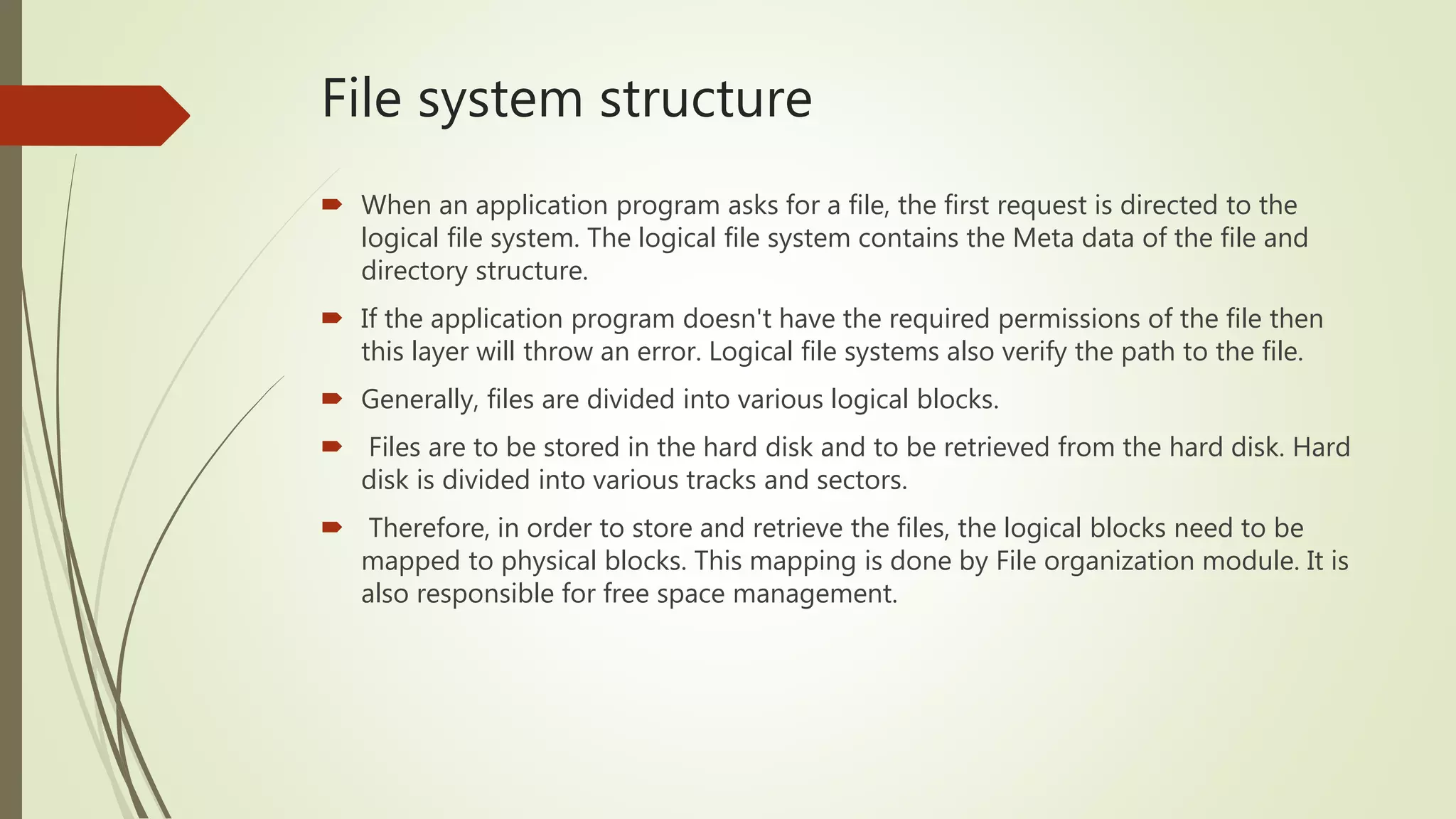 File system structure

When an application program asks for a file, the first request is directed to the logical file system. The logical file system contains the Meta data of the file and directory structure.

If the application program doesn't have the required permissions of the file then this layer will throw an error. Logical file systems also verify the path to the file.

Generally, files are divided into various logical blocks.

Files are to be stored in the hard disk and to be retrieved from the hard disk. Hard disk is divided into various tracks and sectors.

Therefore, in order to store and retrieve the files, the logical blocks need to be mapped to physical blocks. This mapping is done by File organization module. It is also responsible for free space management.